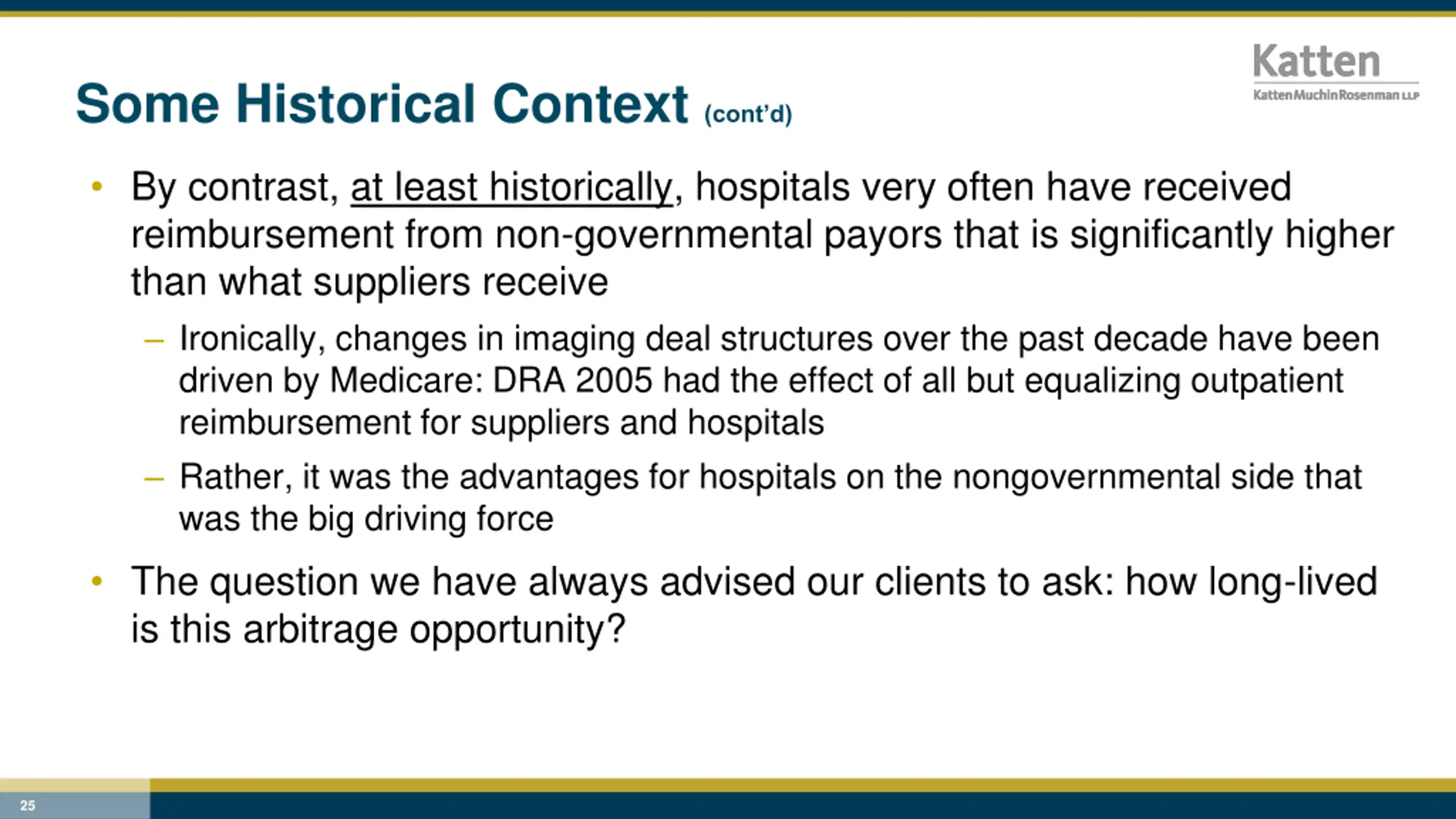 Katten
KattenMuchinRosenman LLP

Some Historical Context (cont'd)

• By contrast, at least historically, hospitals very often have received reimbursement from non-governmental payors that is significantly higher than what suppliers receive

– Ironically, changes in imaging deal structures over the past decade have been driven by Medicare: DRA 2005 had the effect of all but equalizing outpatient reimbursement for suppliers and hospitals

– Rather, it was the advantages for hospitals on the nongovernmental side that was the big driving force

• The question we have always advised our clients to ask: how long-lived is this arbitrage opportunity?

25